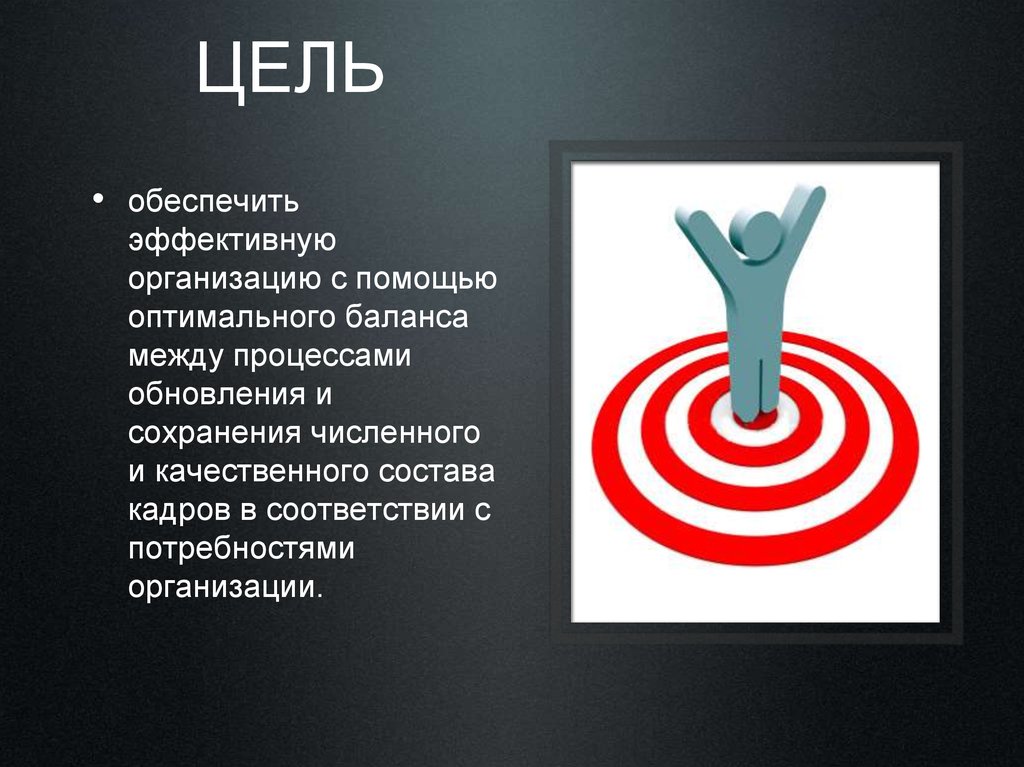 ЦЕЛЬ

• обеспечить эффективную организацию с помощью оптимального баланса между процессами обновления и сохранения численного и качественного состава кадров в соответствии с потребностями организации.